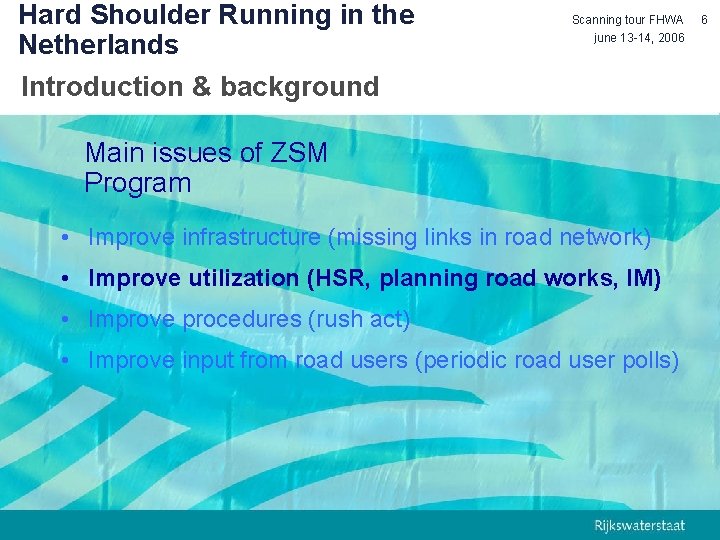 Hard Shoulder Running in the Netherlands

Scanning tour FHWA 6
june 13-14, 2006

Introduction & background

Main issues of ZSM Program

• Improve infrastructure (missing links in road network)
• Improve utilization (HSR, planning road works, IM)
• Improve procedures (rush act)
• Improve input from road users (periodic road user polls)

Rijkswaterstaat